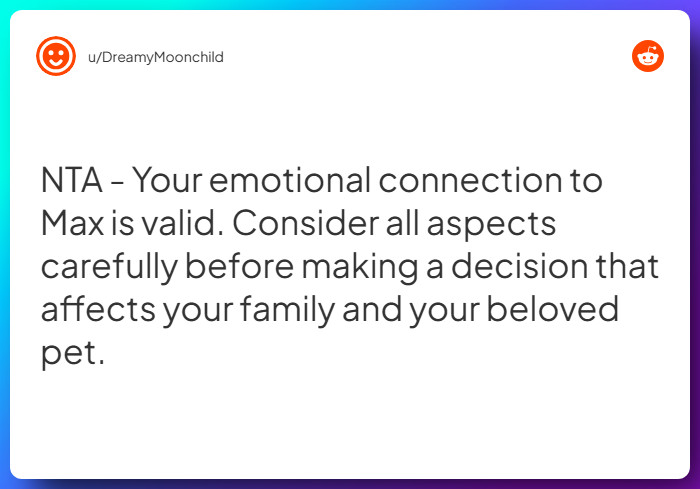 u/DreamyMoonchild

NTA - Your emotional connection to Max is valid. Consider all aspects carefully before making a decision that affects your family and your beloved pet.